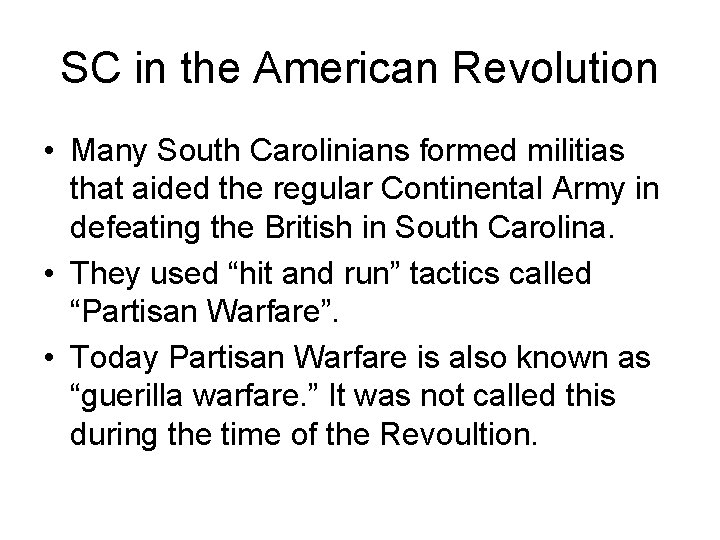 SC in the American Revolution

• Many South Carolinians formed militias that aided the regular Continental Army in defeating the British in South Carolina.

• They used “hit and run” tactics called “Partisan Warfare”.

• Today Partisan Warfare is also known as “guerilla warfare.” It was not called this during the time of the Revoultion.